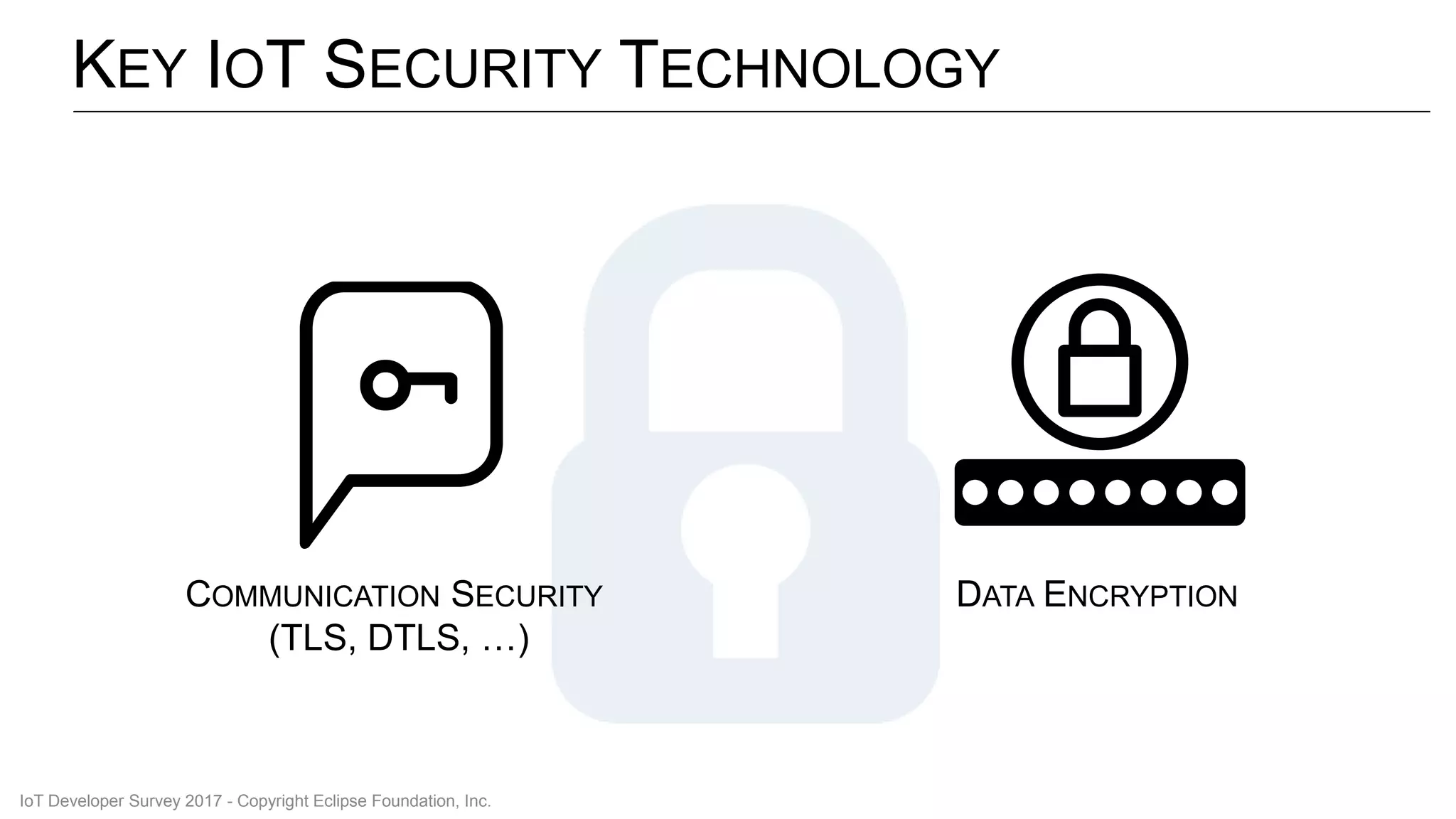 KEY IOT SECURITY TECHNOLOGY

COMMUNICATION SECURITY (TLS, DTLS, …)

DATA ENCRYPTION

IoT Developer Survey 2017 - Copyright Eclipse Foundation, Inc.